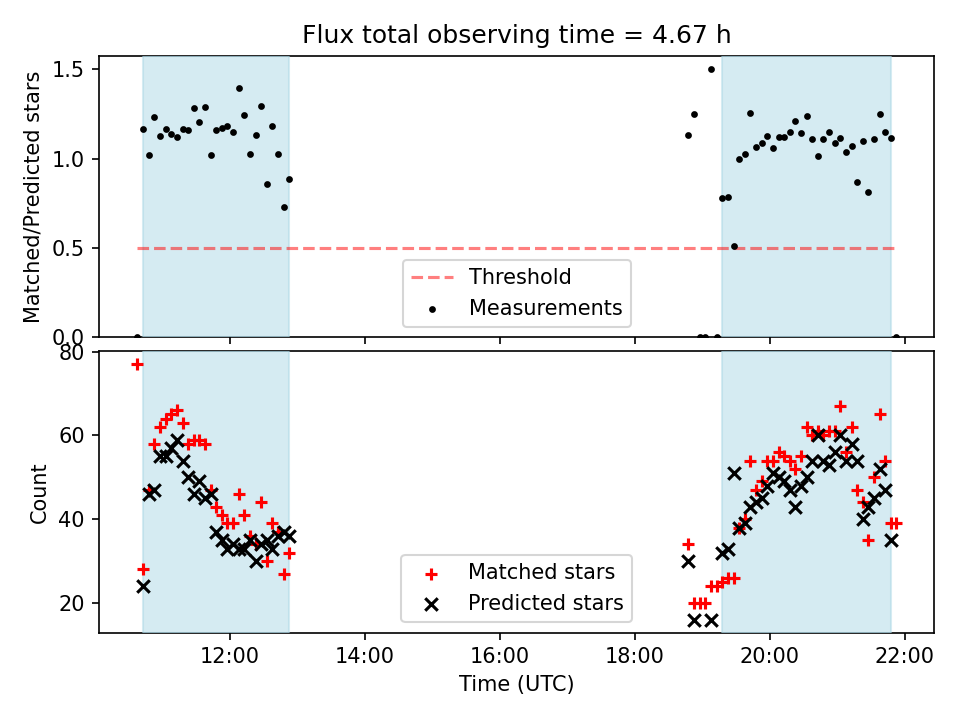 Flux total observing time = 4.67 h

Matched/Predicted stars

1.5
1.0
0.5
0.0

Threshold
Measurements

Count

80
60
40
20

Matched stars
Predicted stars

12:00
14:00
16:00
18:00
20:00
22:00

Time (UTC)